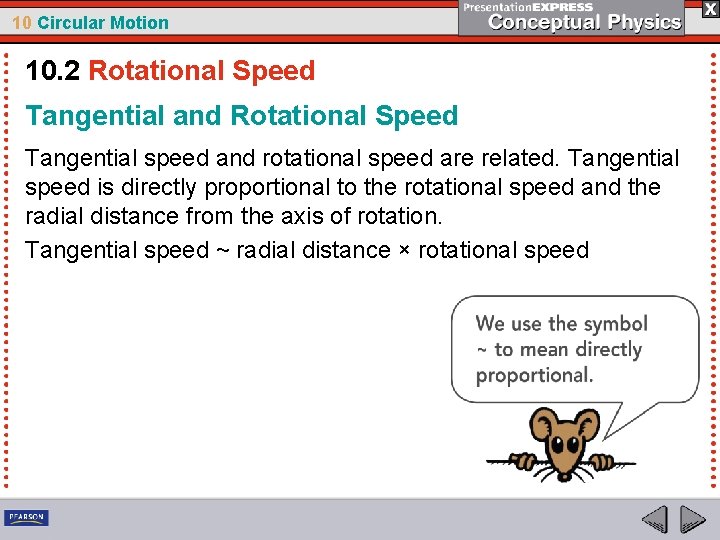 10 Circular Motion

PresentationEXPRESS
Conceptual Physics

X

10.2 Rotational Speed

Tangential and Rotational Speed

Tangential speed and rotational speed are related. Tangential speed is directly proportional to the rotational speed and the radial distance from the axis of rotation.

Tangential speed ~ radial distance × rotational speed

We use the symbol ~ to mean directly proportional.

PEARSON